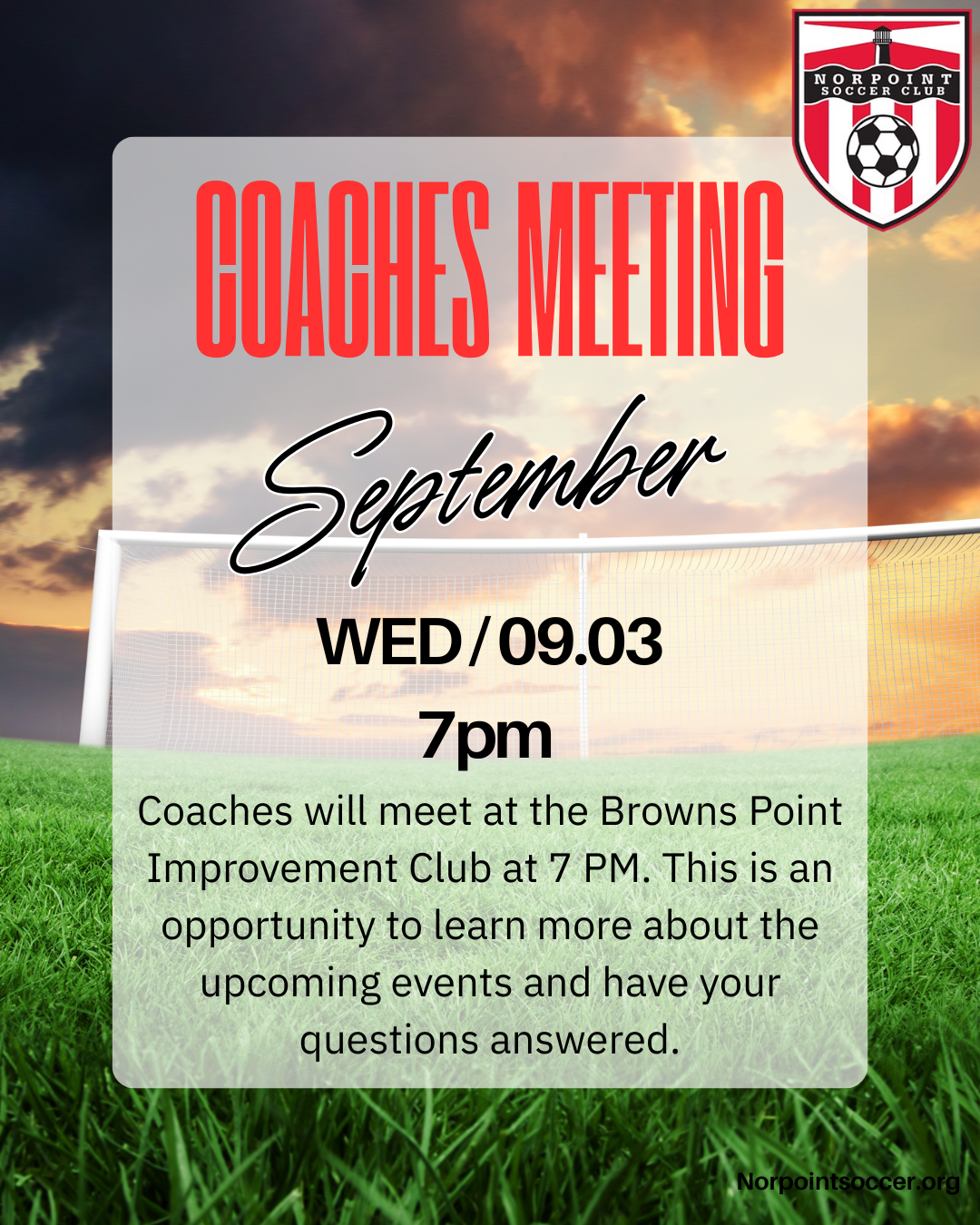 NORPOINT SOCCER CLUB

COACHES MEETING

September

WED / 09.03
7pm

Coaches will meet at the Browns Point Improvement Club at 7 PM. This is an opportunity to learn more about the upcoming events and have your questions answered.

Norpointsoccer.org